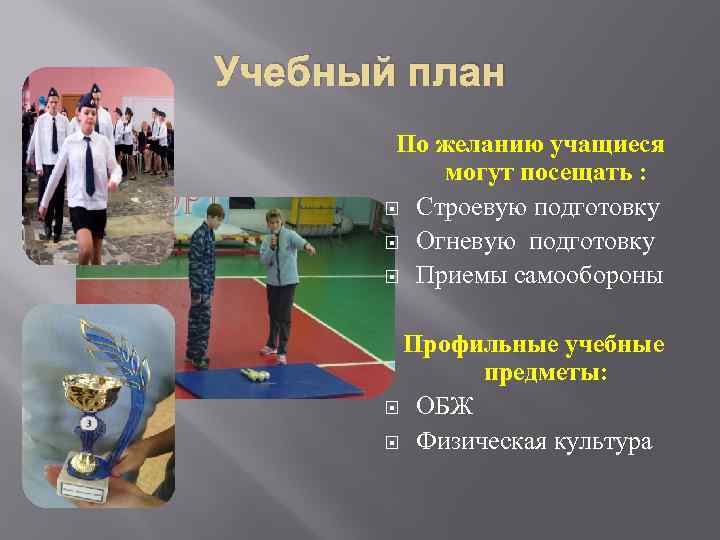 Учебный план

По желанию учащиеся могут посещать :

Строевую подготовку

Огневую подготовку

Приемы самообороны

Профильные учебные предметы:

ОБЖ

Физическая культура

3